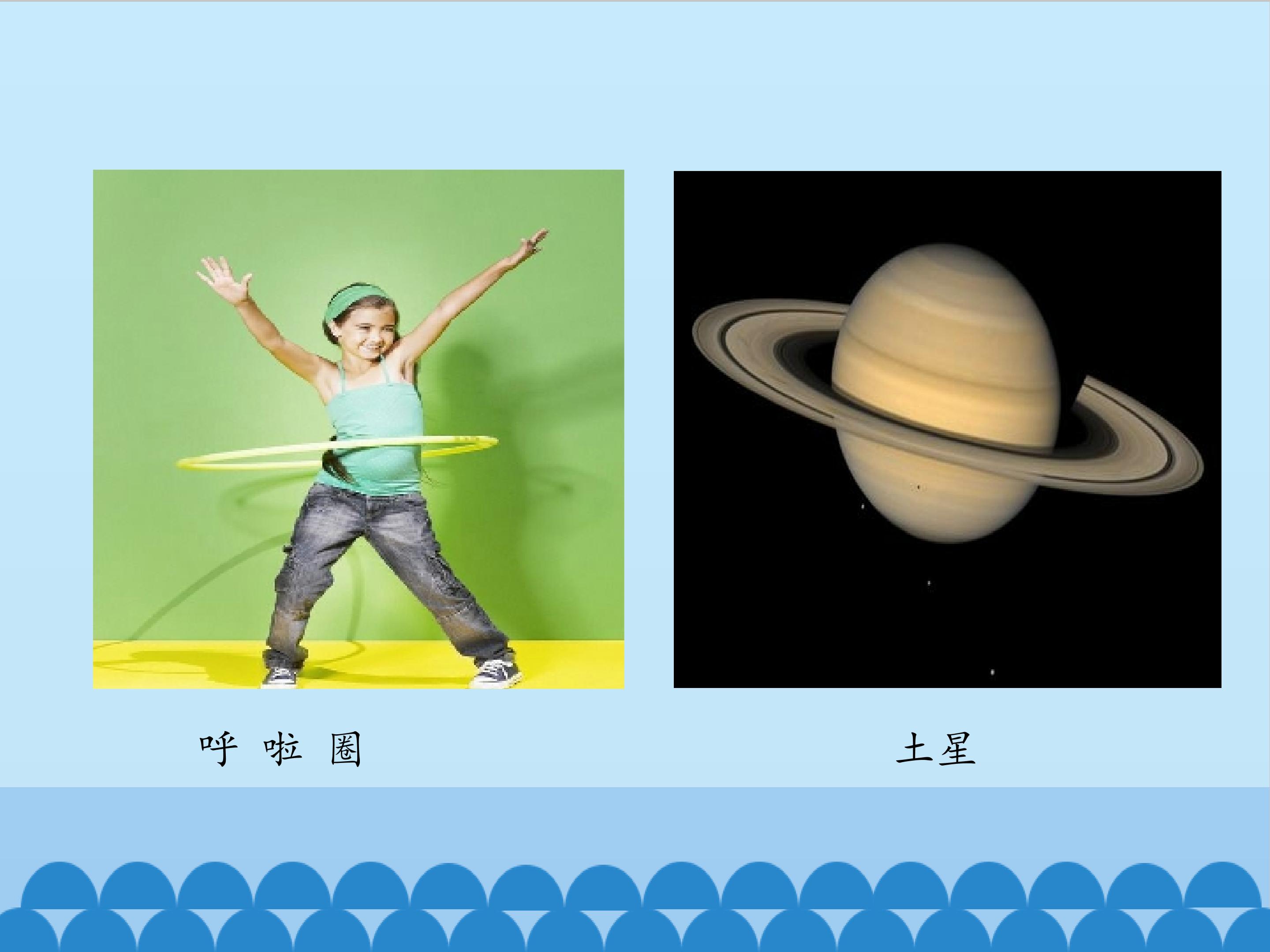 呼 啦 圈

土星